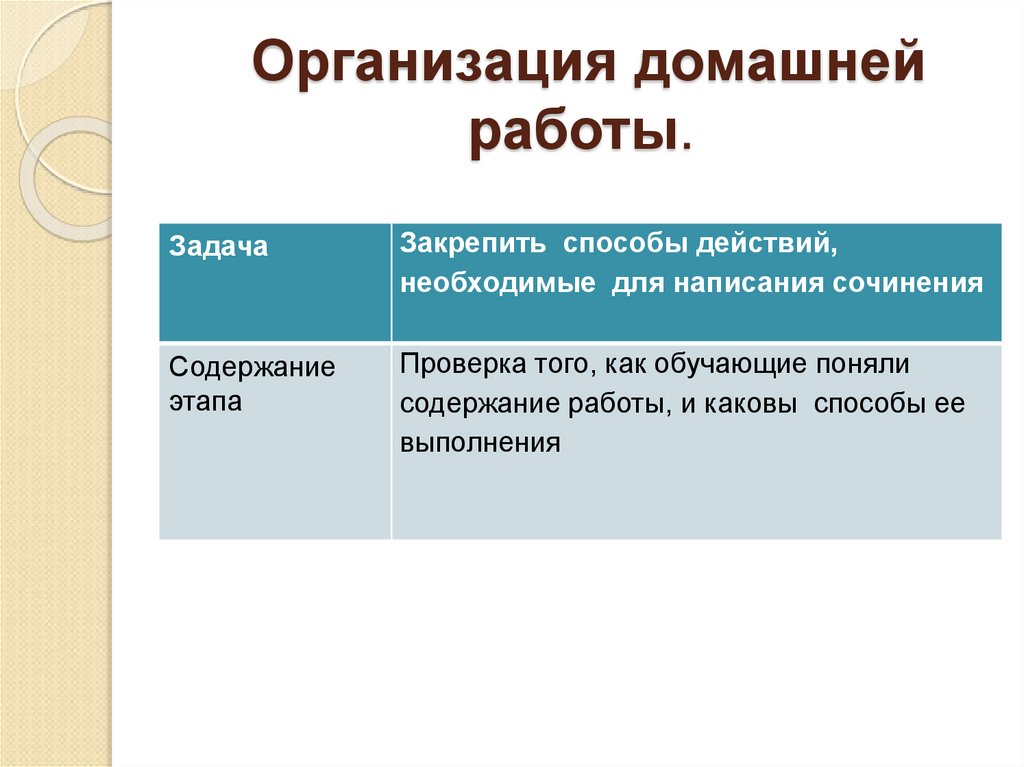 Организация домашней работы.

| Задача | Закрепить способы действий, необходимые для написания сочинения |
|---|---|
| Содержание этапа | Проверка того, как обучающие поняли содержание работы, и каковы способы ее выполнения |